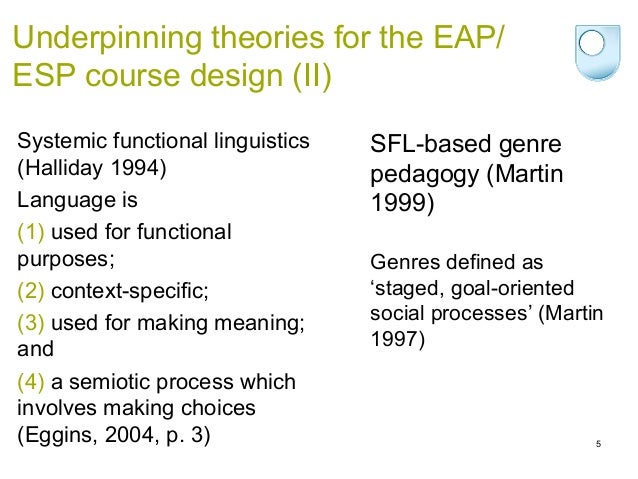 Underpinning theories for the EAP/ ESP course design (II)

Systemic functional linguistics (Halliday 1994)

Language is

(1) used for functional purposes;

(2) context-specific;

(3) used for making meaning; and

(4) a semiotic process which involves making choices (Eggins, 2004, p. 3)

SFL-based genre pedagogy (Martin 1999)

Genres defined as ‘staged, goal-oriented social processes’ (Martin 1997)

5